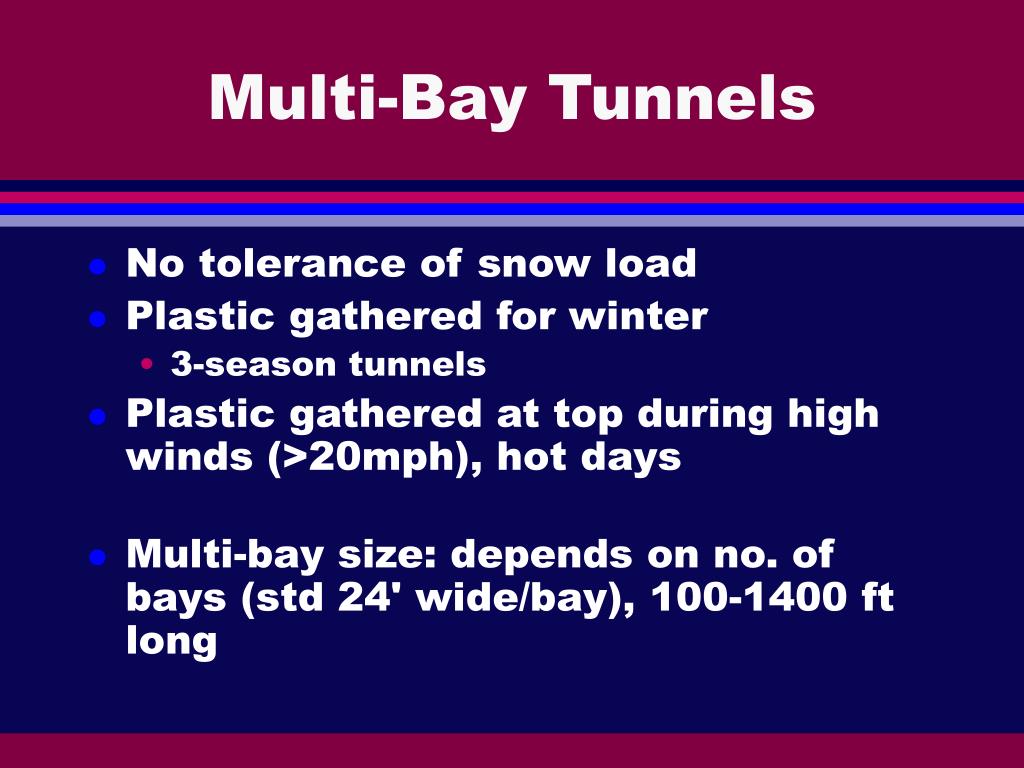 Multi-Bay Tunnels

- No tolerance of snow load
- Plastic gathered for winter
  - 3-season tunnels
- Plastic gathered at top during high winds (>20mph), hot days

- Multi-bay size: depends on no. of bays (std 24' wide/bay), 100-1400 ft long